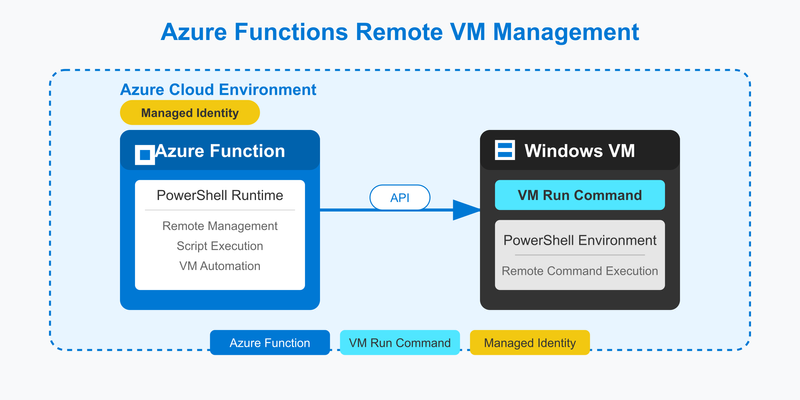 Azure Functions Remote VM Management

Azure Cloud Environment

Managed Identity

Azure Function

PowerShell Runtime

Remote Management
Script Execution
VM Automation

API

Windows VM

VM Run Command

PowerShell Environment

Remote Command Execution

Azure Function

VM Run Command

Managed Identity